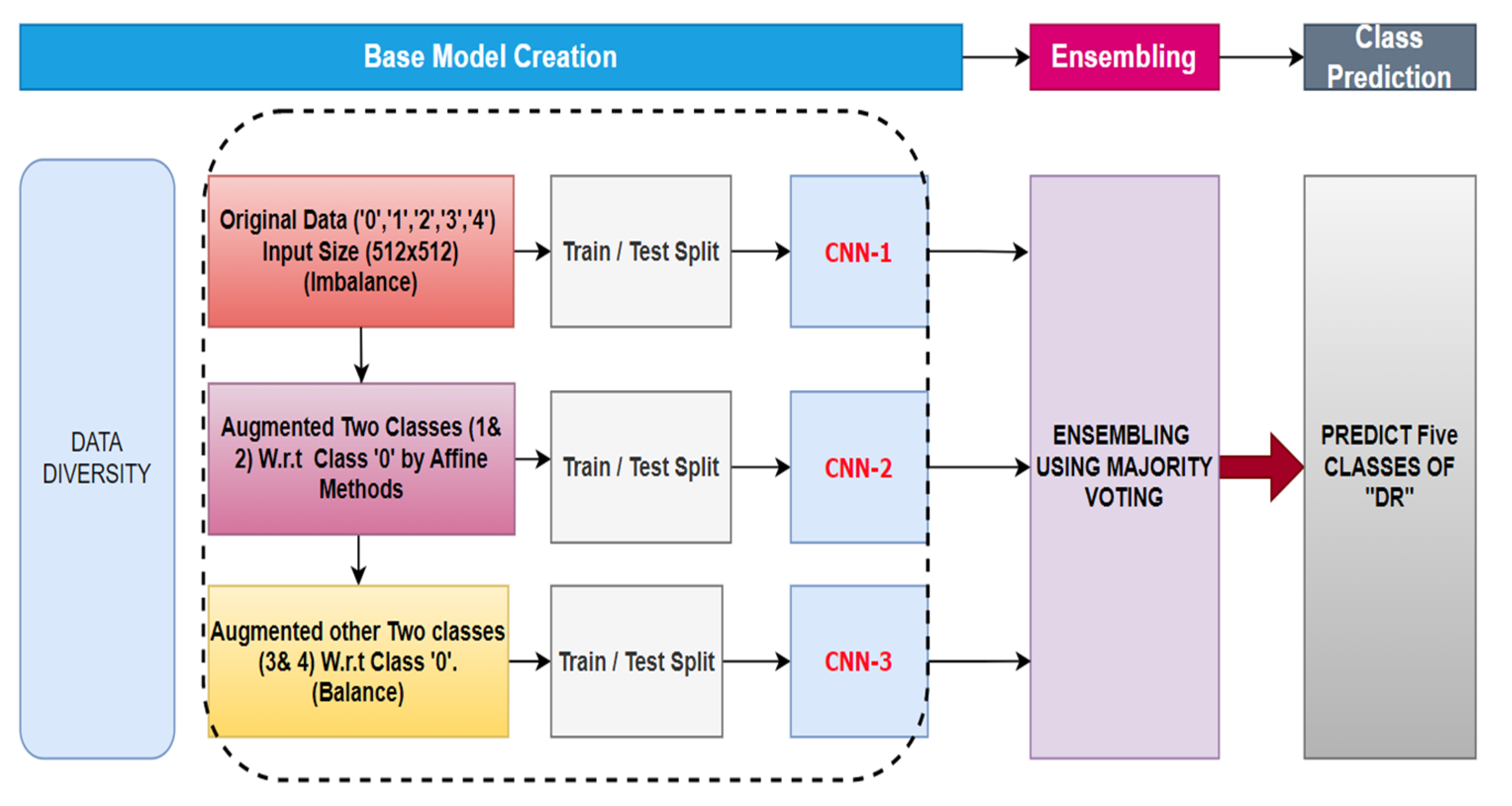 Base Model Creation

Ensembling

Class Prediction

DATA DIVERSITY

Original Data ('0','1','2','3','4') Input Size (512x512) (Imbalance)

Train / Test Split

CNN-1

Augmented Two Classes (1& 2) W.r.t Class '0' by Affine Methods

Train / Test Split

CNN-2

Augmented other Two classes (3& 4) W.r.t Class '0'. (Balance)

Train / Test Split

CNN-3

ENSEMBLING USING MAJORITY VOTING

PREDICT Five CLASSES OF "DR"